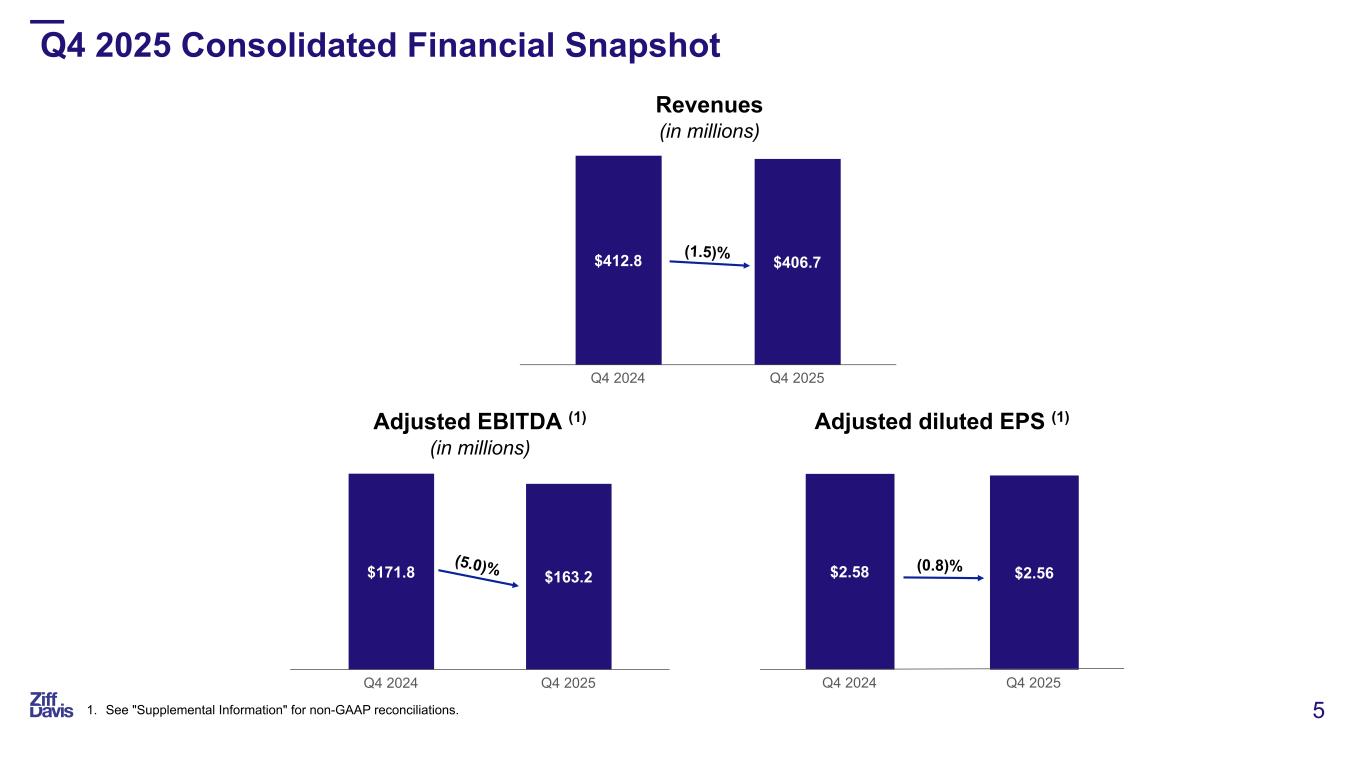 Q4 2025 Consolidated Financial Snapshot

Revenues
(in millions)

$412.8 (1.5)% $406.7

Q4 2024 Q4 2025

Adjusted EBITDA $^{(1)}$
(in millions)

$171.8 (5.0)% $163.2

Q4 2024 Q4 2025

Adjusted diluted EPS $^{(1)}$

$2.58 (0.8)% $2.56

Q4 2024 Q4 2025

Ziff Davis

1. See "Supplemental Information" for non-GAAP reconciliations.

5